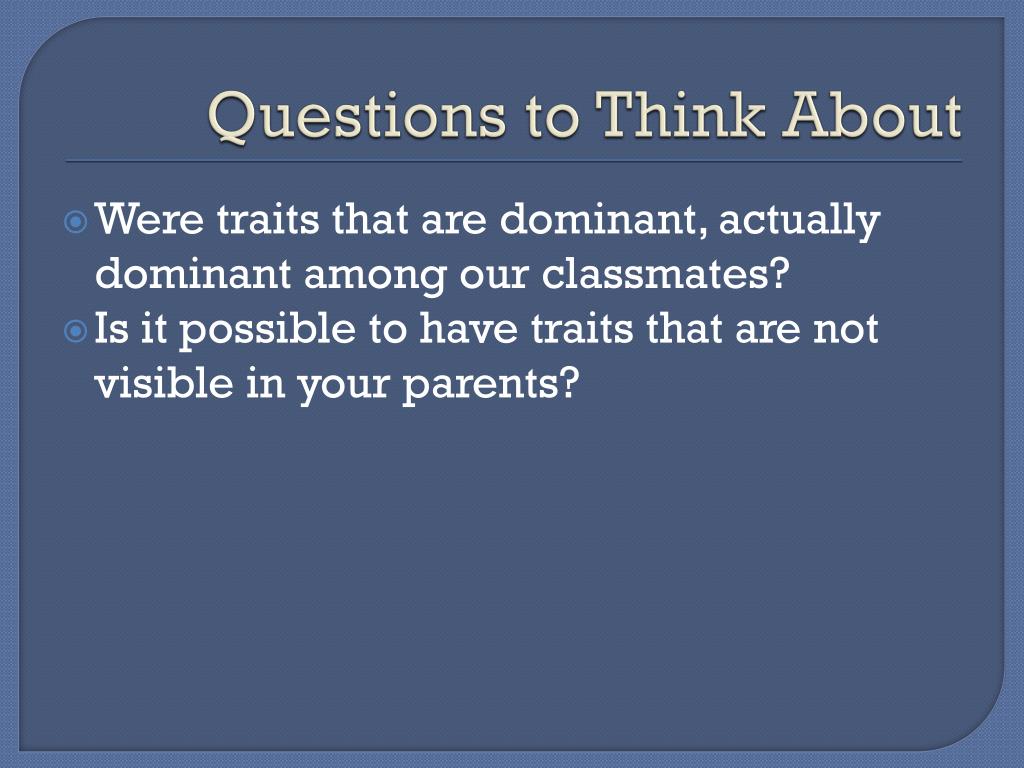 Questions to Think About

Were traits that are dominant, actually dominant among our classmates?

Is it possible to have traits that are not visible in your parents?